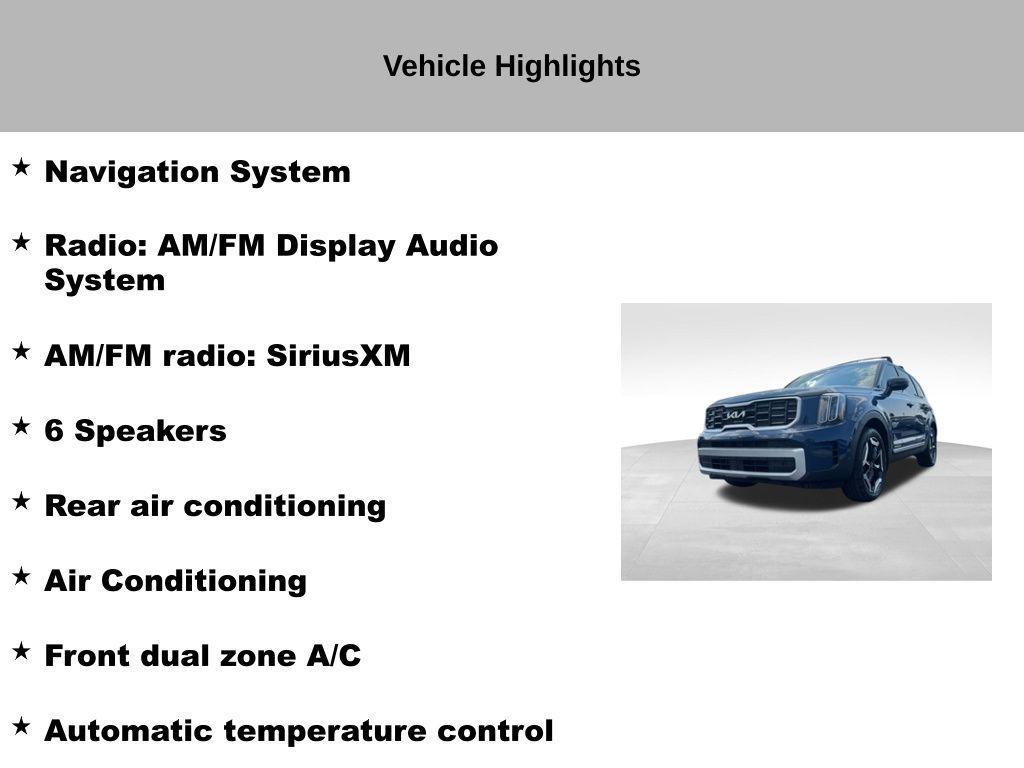 Vehicle Highlights

★ Navigation System

★ Radio: AM/FM Display Audio System

★ AM/FM radio: SiriusXM

★ 6 Speakers

★ Rear air conditioning

★ Air Conditioning

★ Front dual zone A/C

★ Automatic temperature control